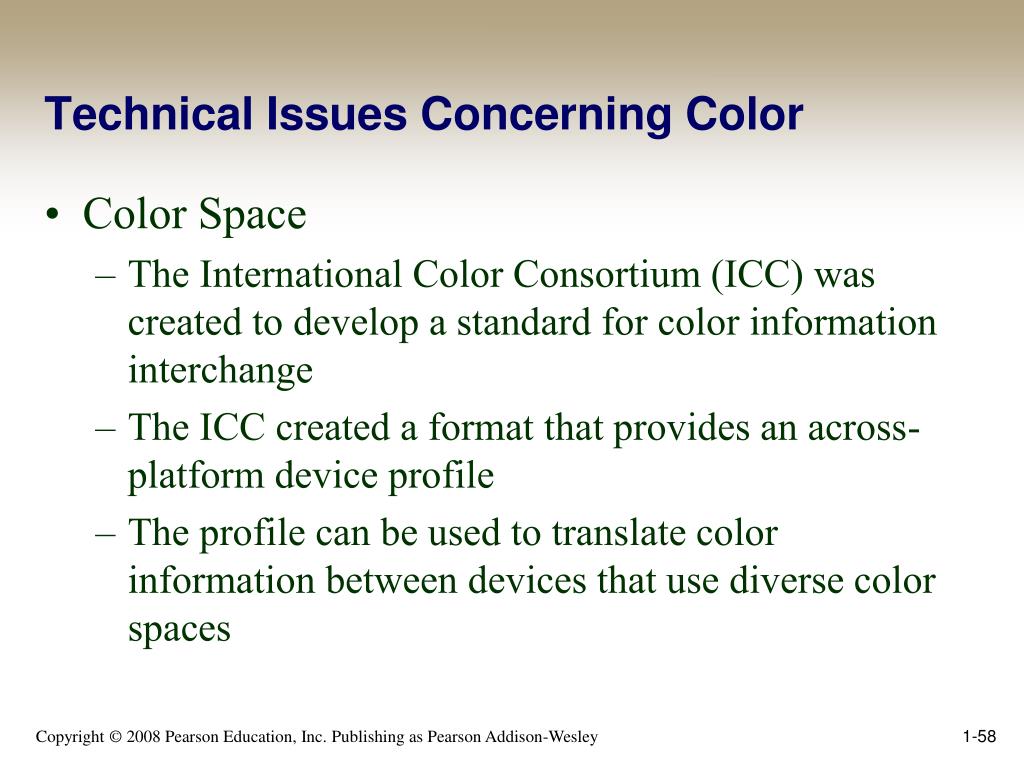 Technical Issues Concerning Color

• Color Space
– The International Color Consortium (ICC) was created to develop a standard for color information interchange
– The ICC created a format that provides an across-platform device profile
– The profile can be used to translate color information between devices that use diverse color spaces

Copyright © 2008 Pearson Education, Inc. Publishing as Pearson Addison-Wesley

1-58